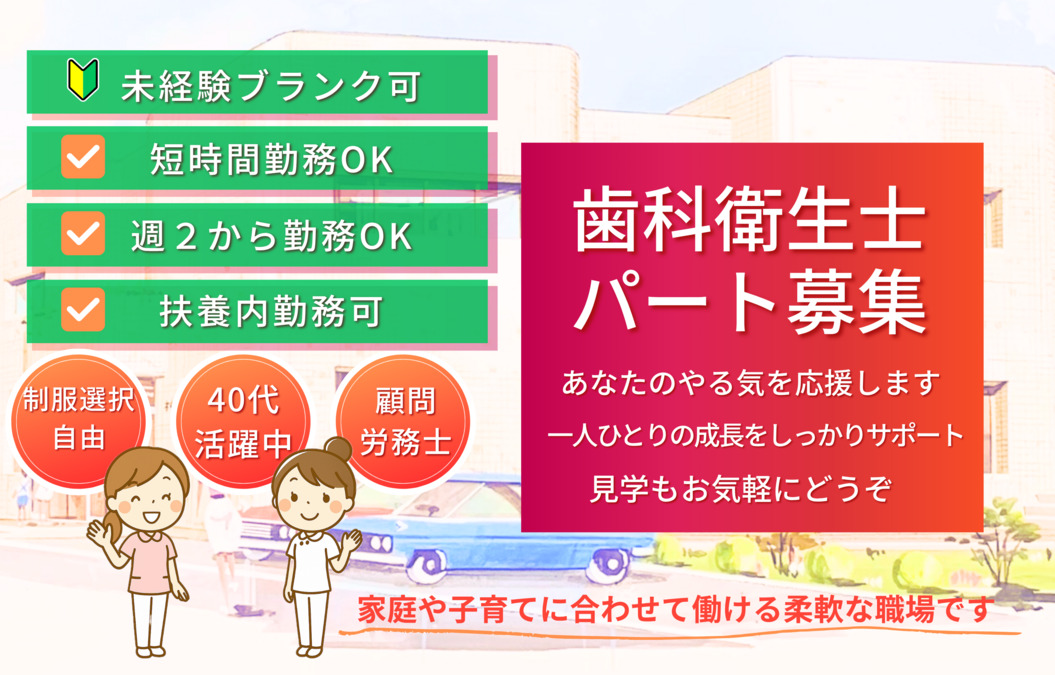 未経験ブランク可

短時間勤務OK

週２から勤務OK

扶養内勤務可

制服選択自由

40代活躍中

顧問労務士

歯科衛生士
パート募集

あなたのやる気を応援します
一人ひとりの成長をしっかりサポート
見学もお気軽にどうぞ

家庭や子育てに合わせて働ける柔軟な職場です